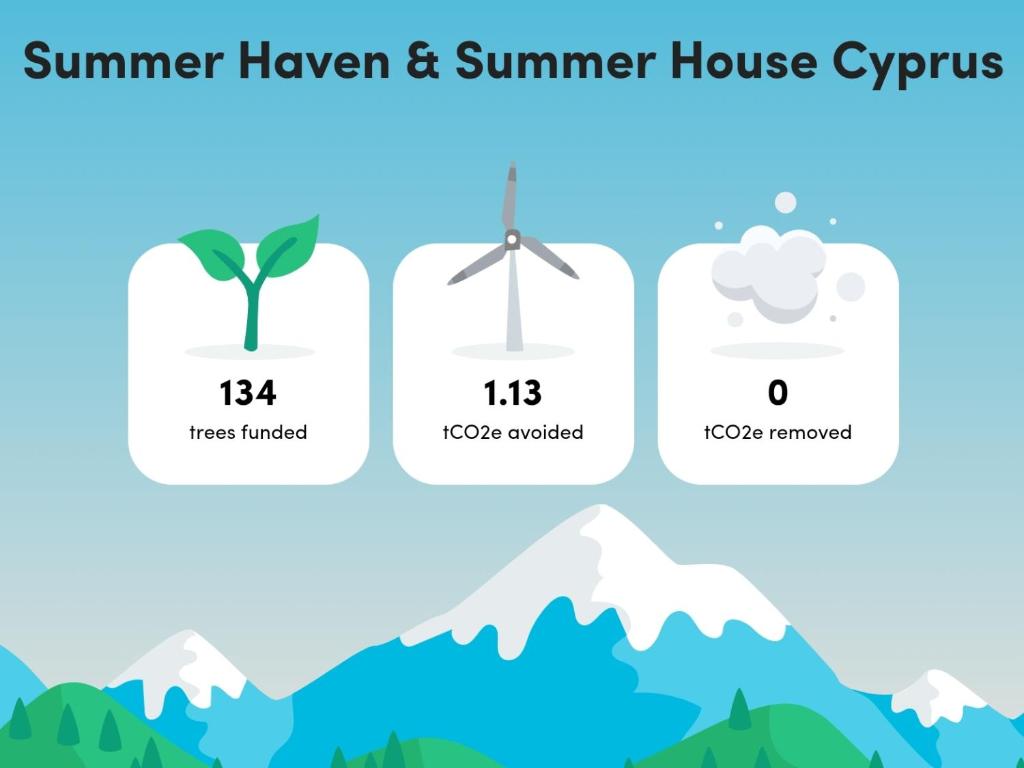 Summer Haven & Summer House Cyprus

134
trees funded

1.13
tCO2e avoided

0
tCO2e removed